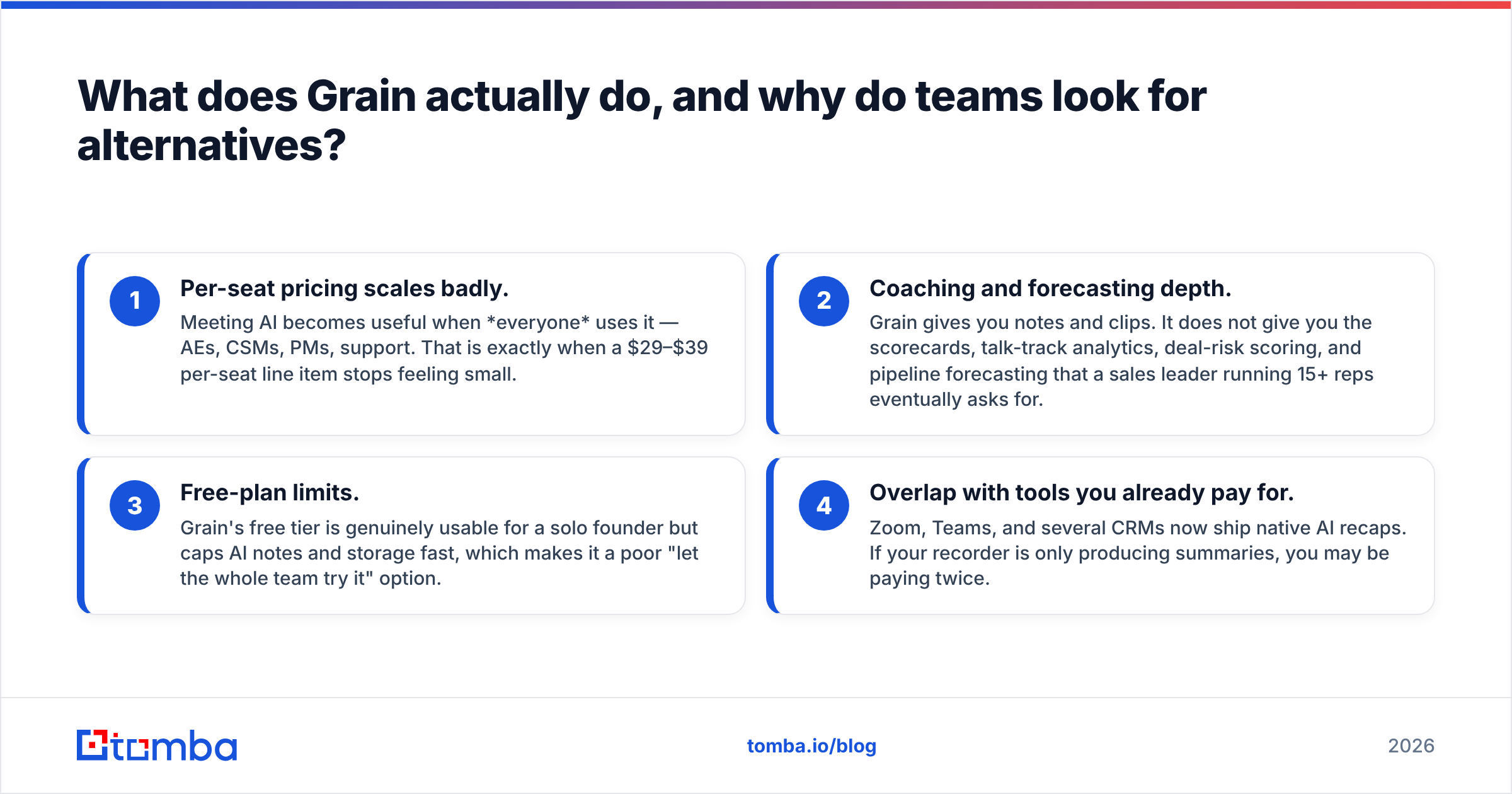 What does Grain actually do, and why do teams look for alternatives?

1

Per-seat pricing scales badly.

Meeting AI becomes useful when *everyone* uses it — AEs, CSMs, PMs, support. That is exactly when a \$29–\$39 per-seat line item stops feeling small.

2

Coaching and forecasting depth.

Grain gives you notes and clips. It does not give you the scorecards, talk-track analytics, deal-risk scoring, and pipeline forecasting that a sales leader running 15+ reps eventually asks for.

3

Free-plan limits.

Grain's free tier is genuinely usable for a solo founder but caps AI notes and storage fast, which makes it a poor "let the whole team try it" option.

4

Overlap with tools you already pay for.

Zoom, Teams, and several CRMs now ship native AI recaps. If your recorder is only producing summaries, you may be paying twice.

tomba

tomba.io/blog

2026